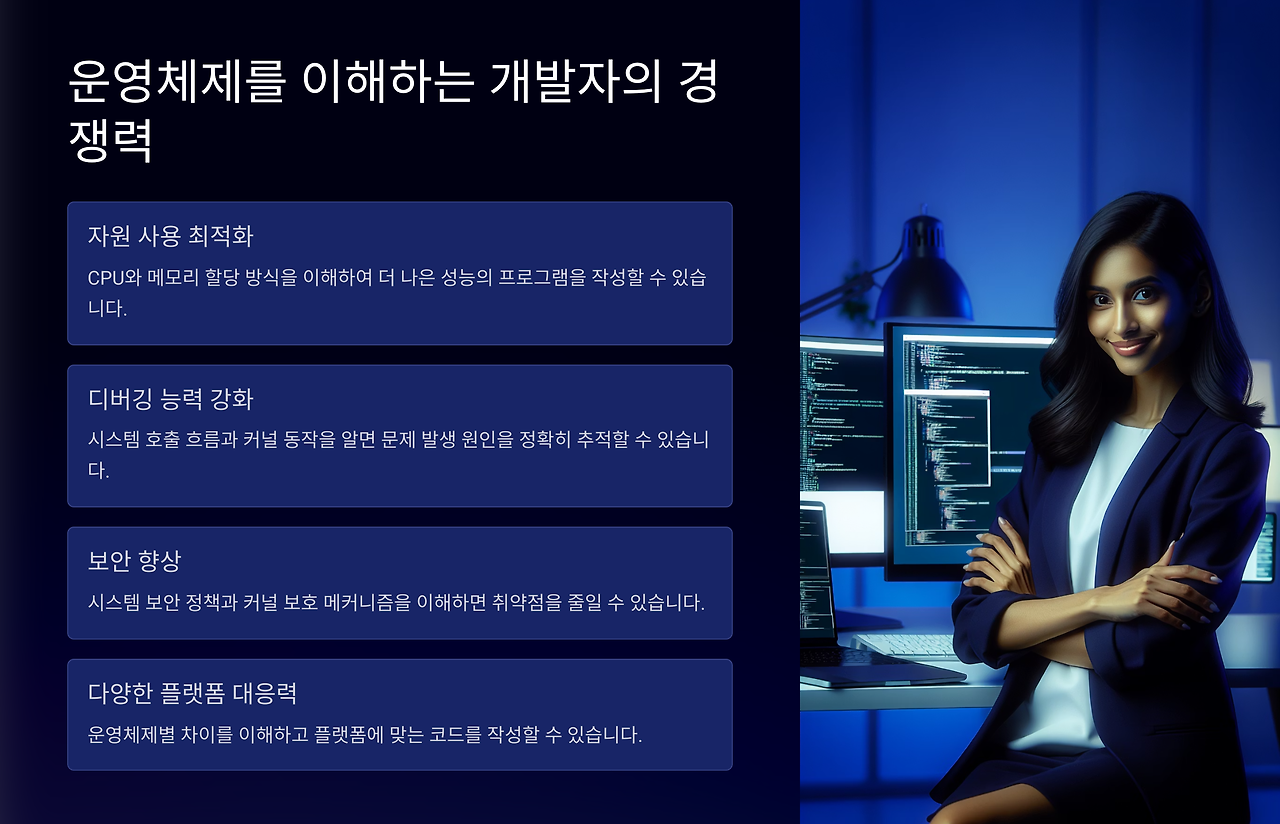 운영체제를 이해하는 개발자의 경쟁력

자원 사용 최적화

CPU와 메모리 할당 방식을 이해하여 더 나은 성능의 프로그램을 작성할 수 있습니다.

디버깅 능력 강화

시스템 호출 흐름과 커널 동작을 알면 문제 발생 원인을 정확히 추적할 수 있습니다.

보안 향상

시스템 보안 정책과 커널 보호 메커니즘을 이해하면 취약점을 줄일 수 있습니다.

다양한 플랫폼 대응력

운영체제별 차이를 이해하고 플랫폼에 맞는 코드를 작성할 수 있습니다.